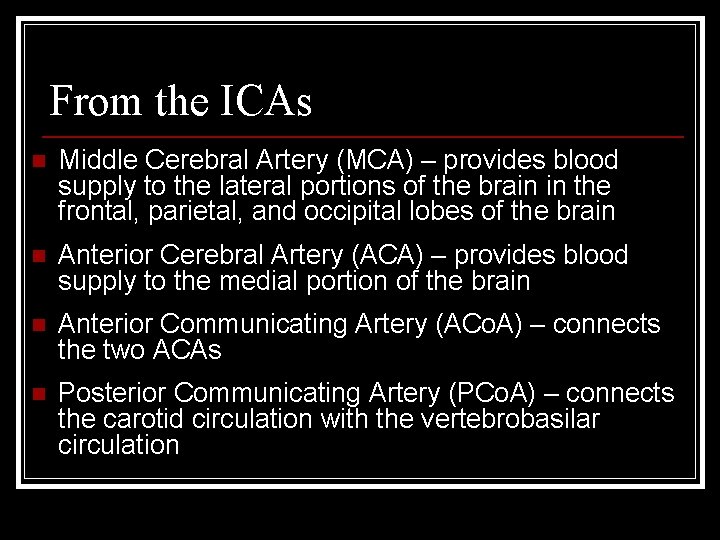 From the ICAs

Middle Cerebral Artery (MCA) – provides blood supply to the lateral portions of the brain in the frontal, parietal, and occipital lobes of the brain

Anterior Cerebral Artery (ACA) – provides blood supply to the medial portion of the brain

Anterior Communicating Artery (ACoA) – connects the two ACAs

Posterior Communicating Artery (PCoA) – connects the carotid circulation with the vertebrobasilar circulation